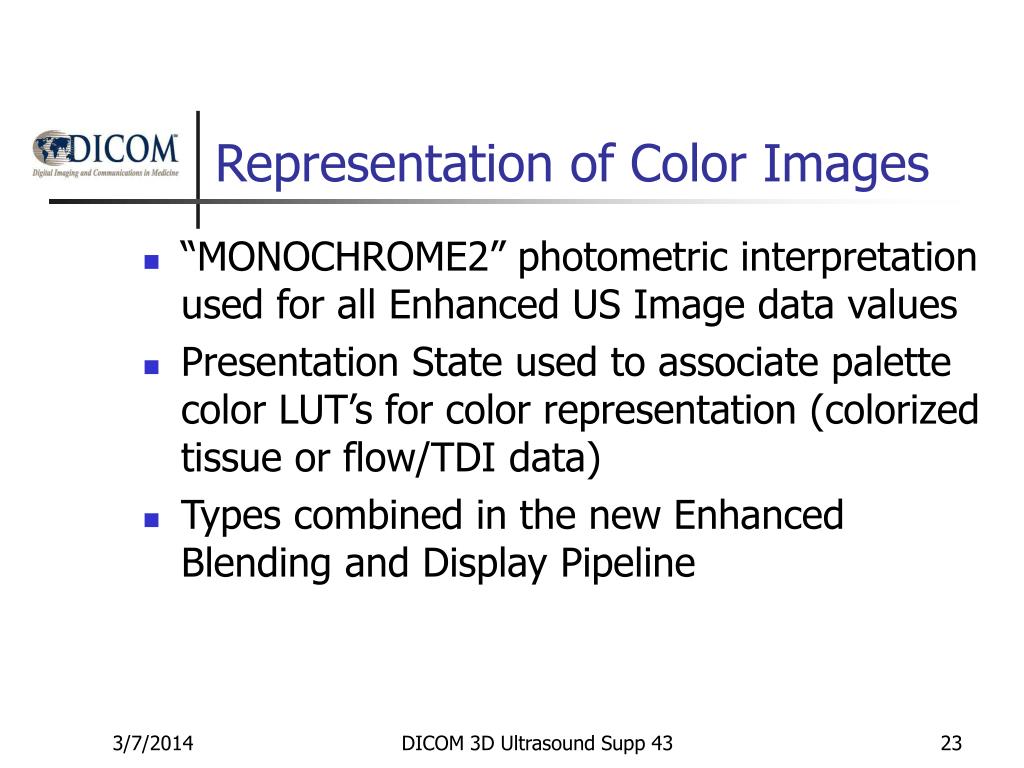 DICOM
Digital Imaging and Communications in Medicine

Representation of Color Images

- “MONOCHROME2” photometric interpretation used for all Enhanced US Image data values
- Presentation State used to associate palette color LUT’s for color representation (colorized tissue or flow/TDI data)
- Types combined in the new Enhanced Blending and Display Pipeline

3/7/2014 DICOM 3D Ultrasound Supp 43 23